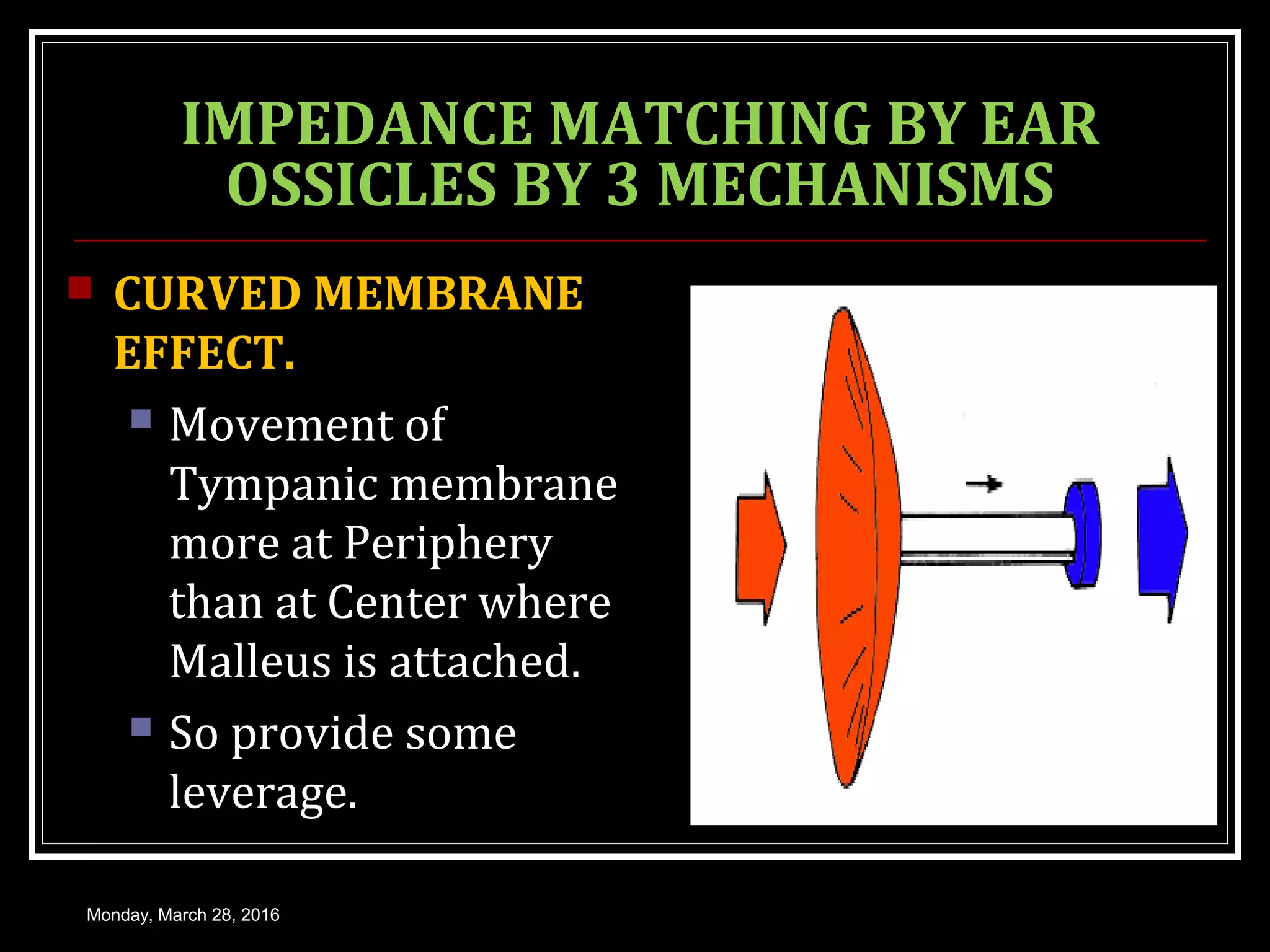 IMPEDANCE MATCHING BY EAR OSSICLES BY 3 MECHANISMS

CURVED MEMBRANE EFFECT.

Movement of Tympanic membrane more at Periphery than at Center where Malleus is attached.

So provide some leverage.

Monday, March 28, 2016